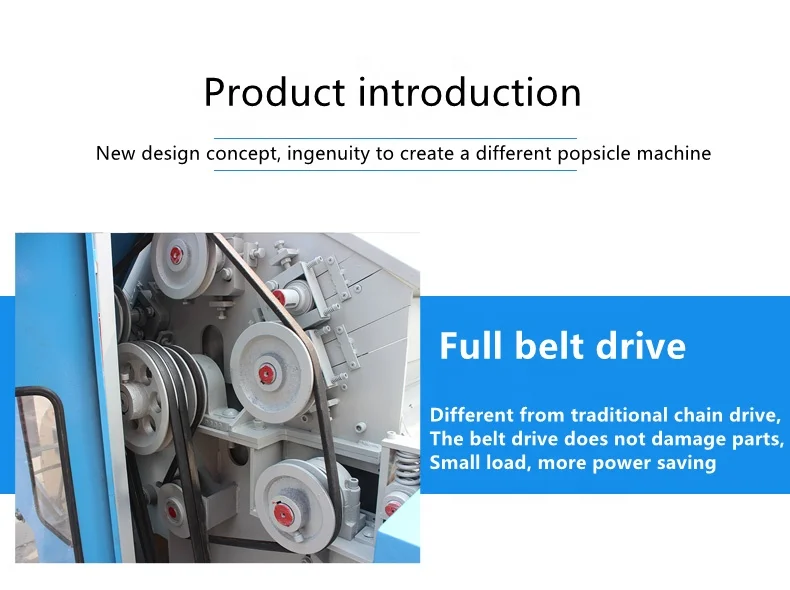 Product introduction

New design concept, ingenuity to create a different popsicle machine

Full belt drive

Different from traditional chain drive,
The belt drive does not damage parts,
Small load, more power saving